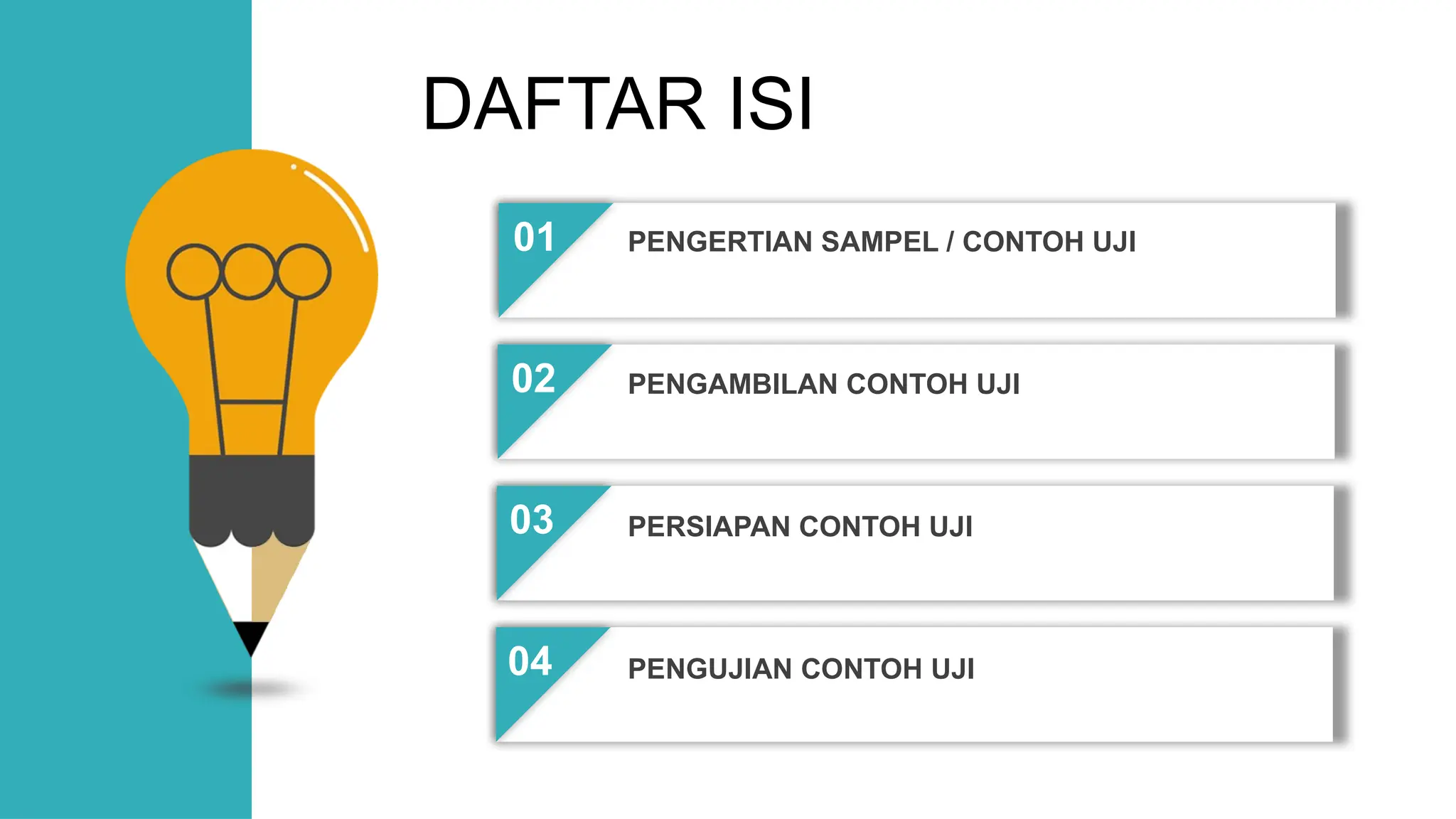 DAFTAR ISI

01 PENGERTIAN SAMPEL / CONTOH UJI

02 PENGAMBILAN CONTOH UJI

03 PERSIAPAN CONTOH UJI

04 PENGUJIAN CONTOH UJI